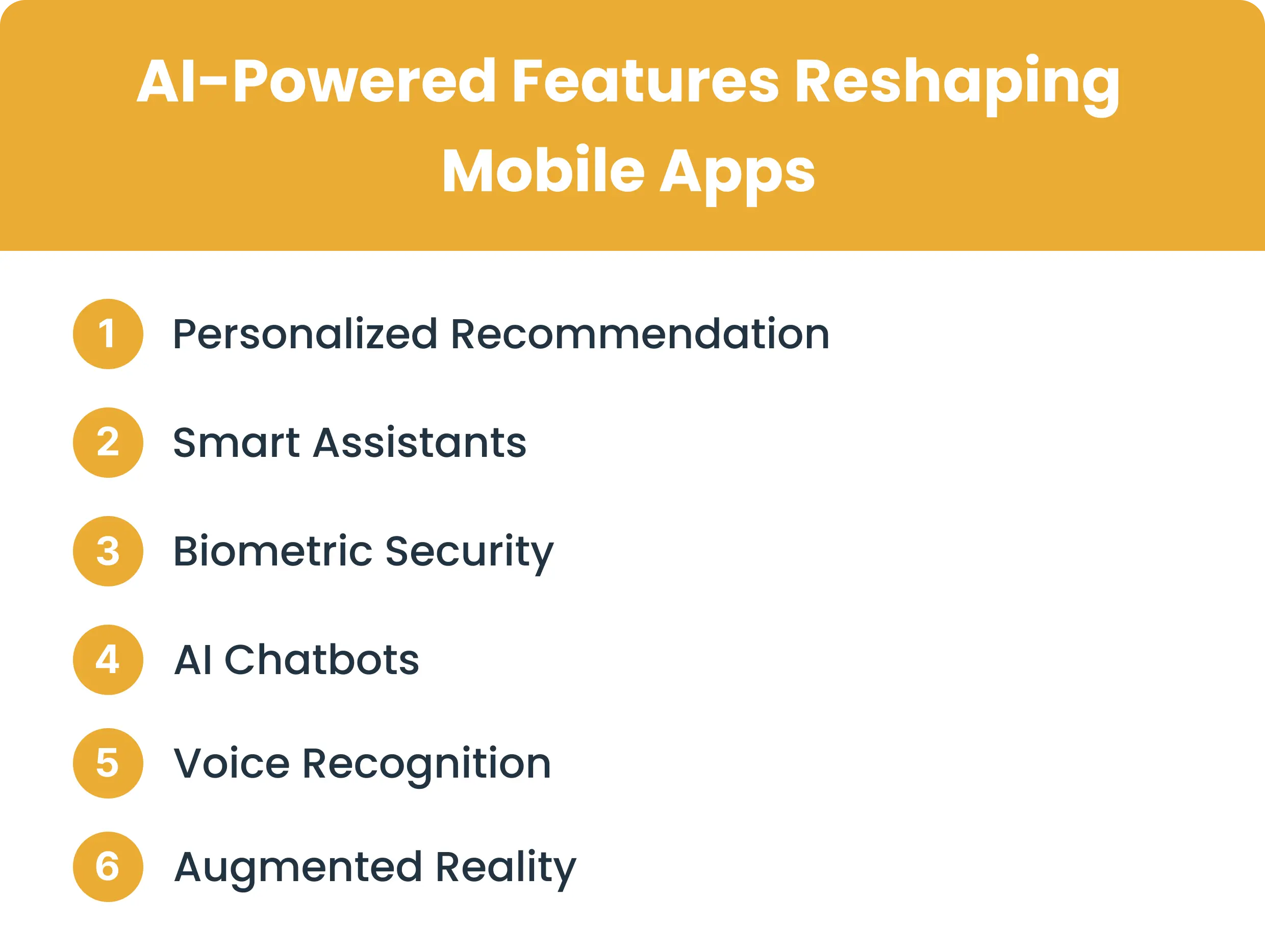 AI-Powered Features Reshaping Mobile Apps

1 Personalized Recommendation

2 Smart Assistants

3 Biometric Security

4 AI Chatbots

5 Voice Recognition

6 Augmented Reality